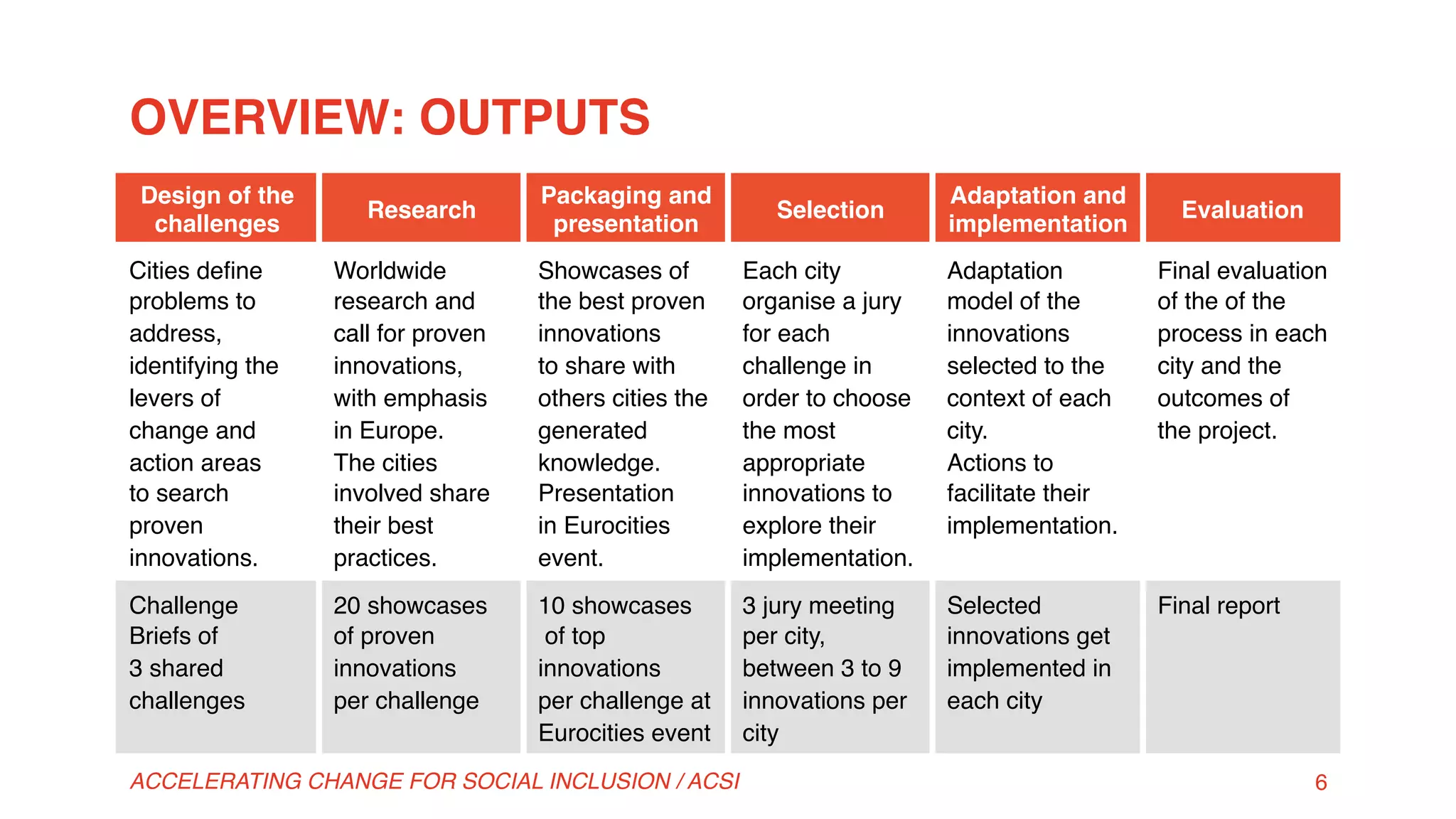 OVERVIEW: OUTPUTS

| Design of the challenges | Research | Packaging and presentation | Selection | Adaptation and implementation | Evaluation |
|---|---|---|---|---|---|
| Cities define problems to address, identifying the levers of change and action areas to search proven innovations. | Worldwide research and call for proven innovations, with emphasis in Europe. The cities involved share their best practices. | Showcases of the best proven innovations to share with others cities the generated knowledge. Presentation in Eurocities event. | Each city organise a jury for each challenge in order to choose the most appropriate innovations to explore their implementation. | Adaptation model of the innovations selected to the context of each city. Actions to facilitate their implementation. | Final evaluation of the of the process in each city and the outcomes of the project. |
| Challenge Briefs of 3 shared challenges | 20 showcases of proven innovations per challenge | 10 showcases of top innovations per challenge at Eurocities event | 3 jury meeting per city, between 3 to 9 innovations per city | Selected innovations get implemented in each city | Final report |

ACCELERATING CHANGE FOR SOCIAL INCLUSION / ACSI

6